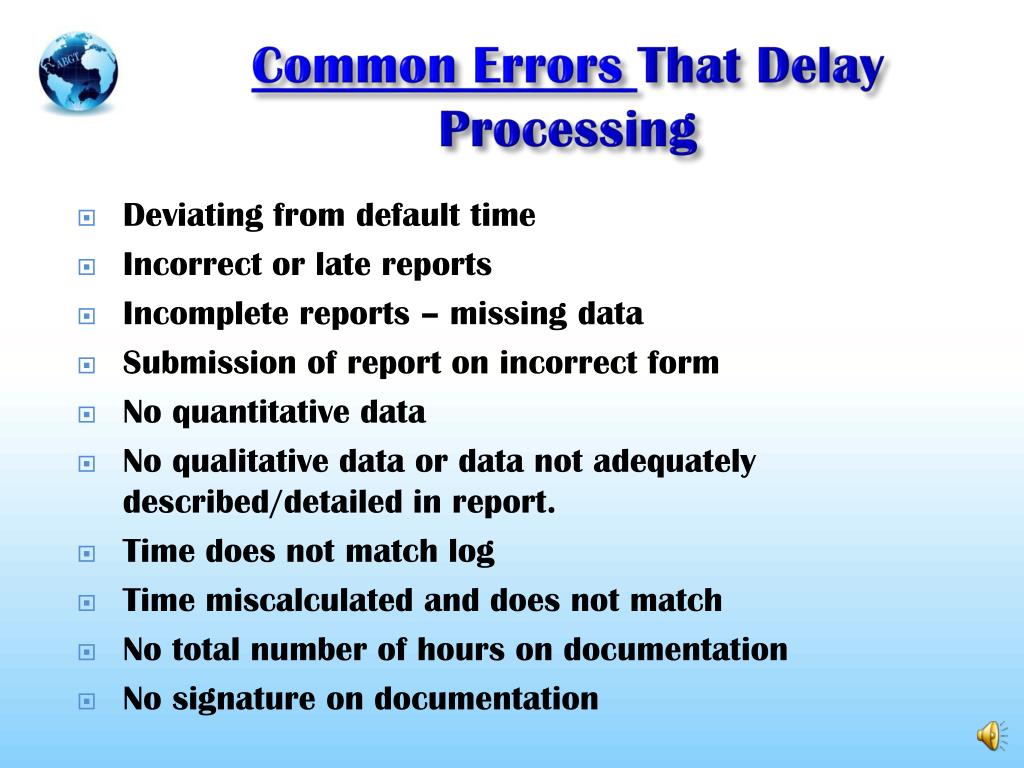 ABGT

Common Errors That Delay Processing

Deviating from default time
Incorrect or late reports
Incomplete reports – missing data
Submission of report on incorrect form
No quantitative data
No qualitative data or data not adequately described/detailed in report.
Time does not match log
Time miscalculated and does not match
No total number of hours on documentation
No signature on documentation